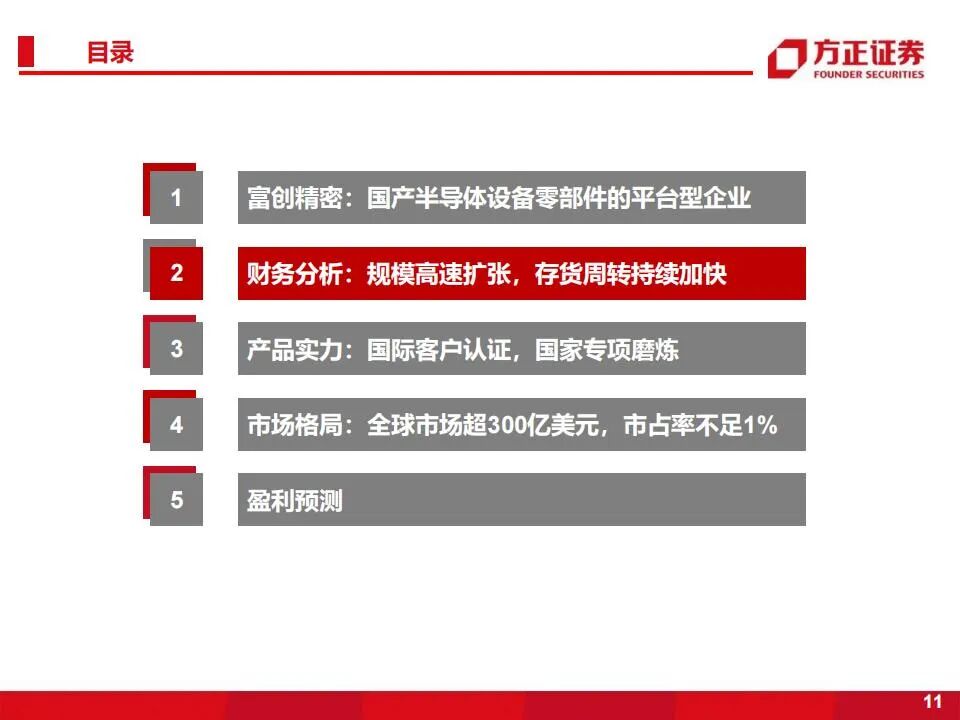 目录

方正证券
FOUNDER SECURITIES

1 富创精密：国产半导体设备零部件的平台型企业

2 财务分析：规模高速扩张，存货周转持续加快

3 产品实力：国际客户认证，国家专项磨炼

4 市场格局：全球市场超300亿美元，市占率不足1%

5 盈利预测

11